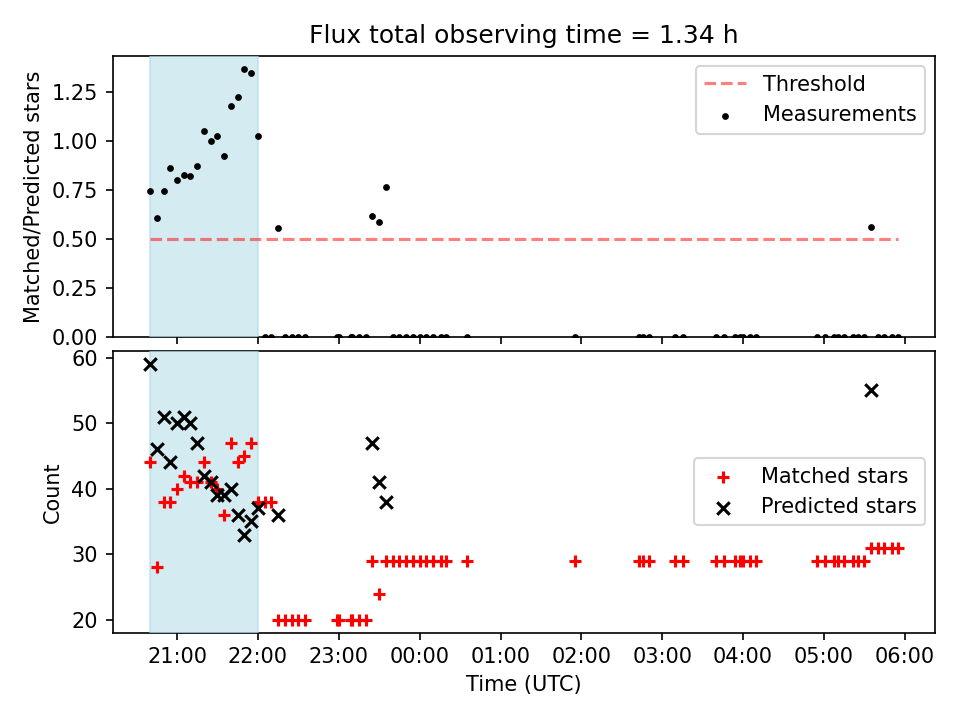 Flux total observing time = 1.34 h

Matched/Predicted stars

1.25
1.00
0.75
0.50
0.25
0.00

Threshold
Measurements

Count

60
50
40
30
20

Matched stars
Predicted stars

21:00 22:00 23:00 00:00 01:00 02:00 03:00 04:00 05:00 06:00

Time (UTC)